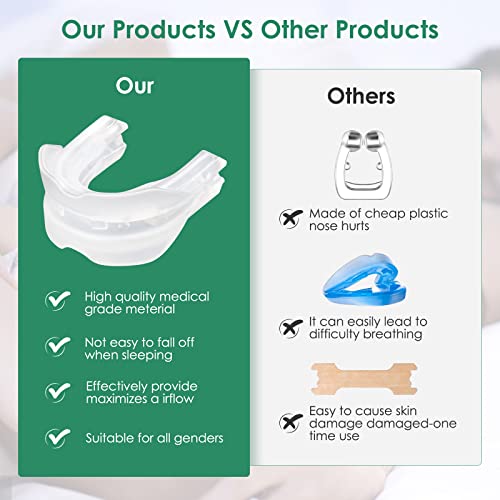 Our Products VS Other Products

Our

High quality medical grade meterial

Not easy to fall off when sleeping

Effectively provide maximizes a irflow

Suitable for all genders

Others

Made of cheap plastic nose hurts

It can easily lead to difficulty breathing

Easy to cause skin damage damaged-one time use